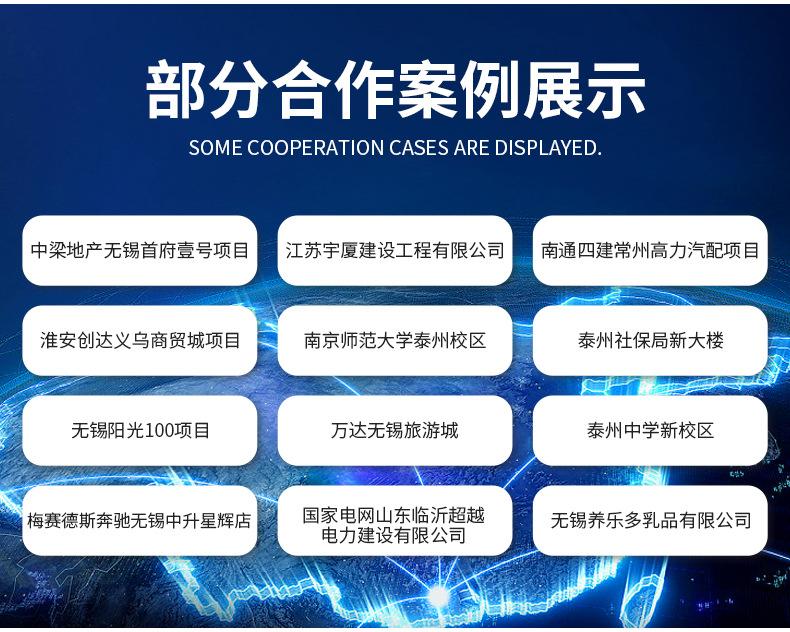 部分合作案例展示

SOME COOPERATION CASES ARE DISPLAYED.

中梁地产无锡首府壹号项目

江苏宇厦建设工程有限公司

南通四建常州高力汽配项目

淮安创达义乌商贸城项目

南京师范大学泰州校区

泰州社保局新大楼

无锡阳光100项目

万达无锡旅游城

泰州中学新校区

梅赛德斯奔驰无锡中升星辉店

国家电网山东临沂超越电力建设有限公司

无锡养乐多乳品有限公司